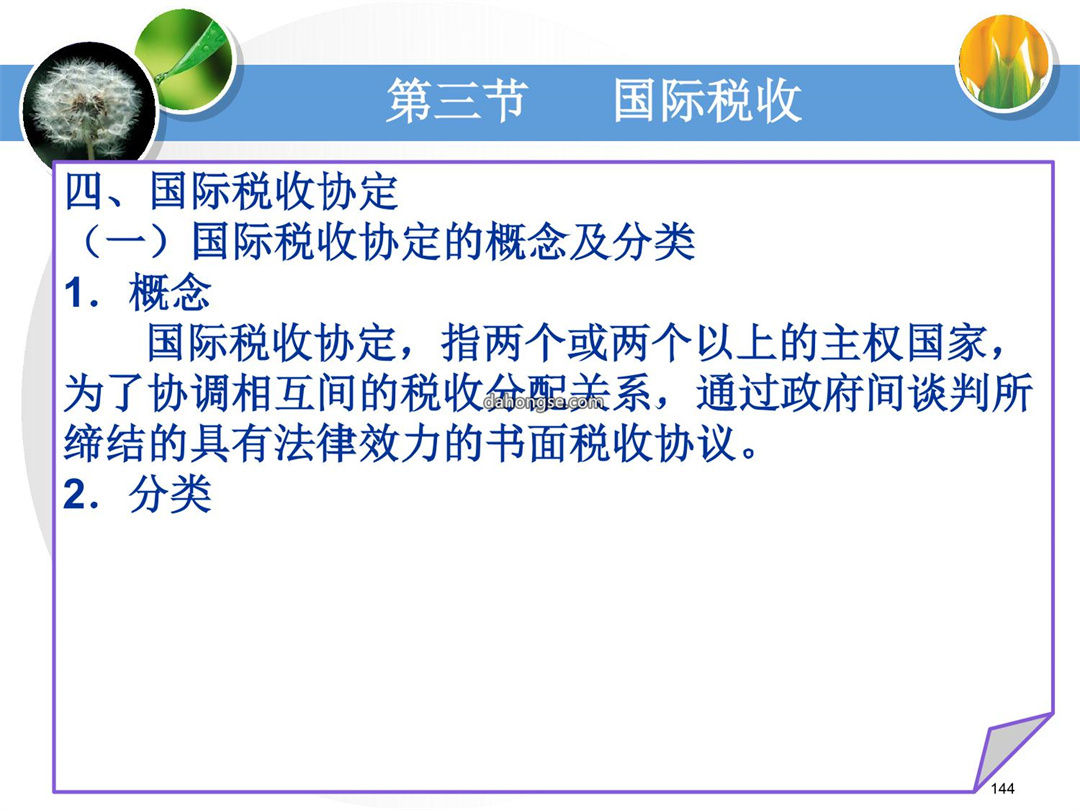 第三节　　国际税收

四、国际税收协定
（一）国际税收协定的概念及分类
1．概念

国际税收协定，指两个或两个以上的主权国家，为了协调相互间的税收分配关系，通过政府间谈判所缔结的具有法律效力的书面税收协议。

dahongse.com

2．分类

144